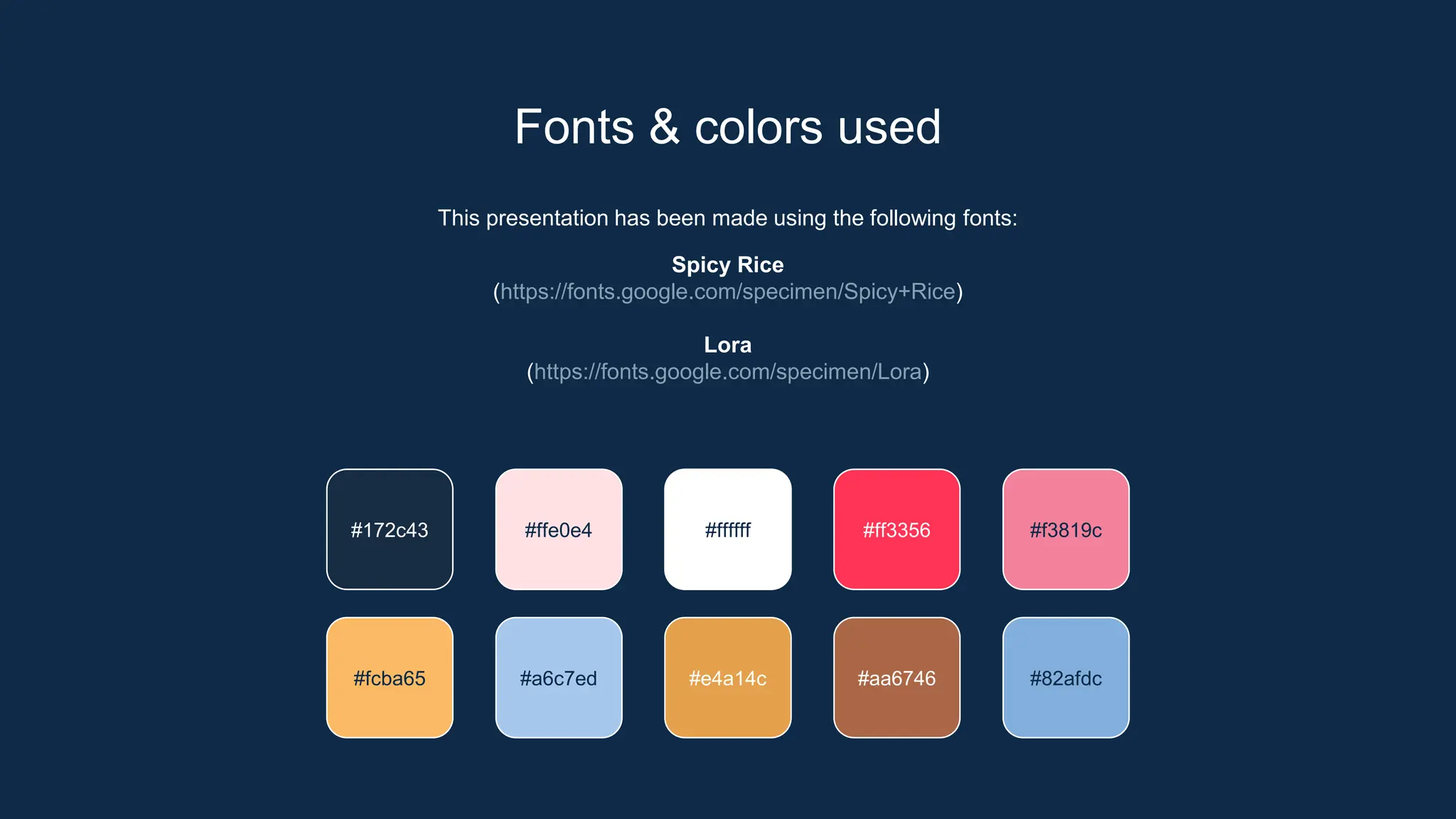 Fonts & colors used

This presentation has been made using the following fonts:

Spicy Rice
(https://fonts.google.com/specimen/Spicy+Rice)

Lora
(https://fonts.google.com/specimen/Lora)

#172c43
#ffe0e4
#ffffff
#ff3356
#f3819c
#fcba65
#a6c7ed
#e4a14c
#aa6746
#82afdc